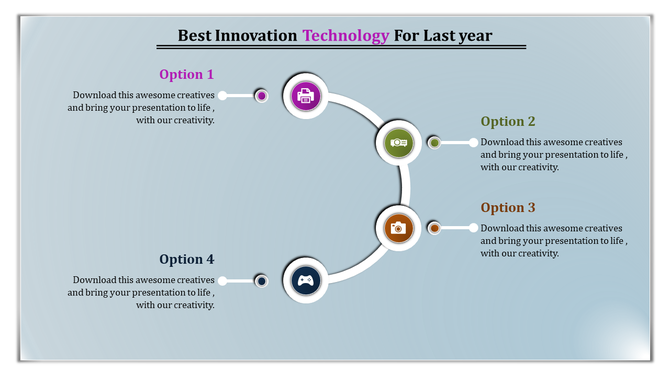 Best Innovation Technology For Last year

Option 1

Download this awesome creatives and bring your presentation to life , with our creativity.

Option 2

Download this awesome creatives and bring your presentation to life , with our creativity.

Option 3

Download this awesome creatives and bring your presentation to life , with our creativity.

Option 4

Download this awesome creatives and bring your presentation to life , with our creativity.